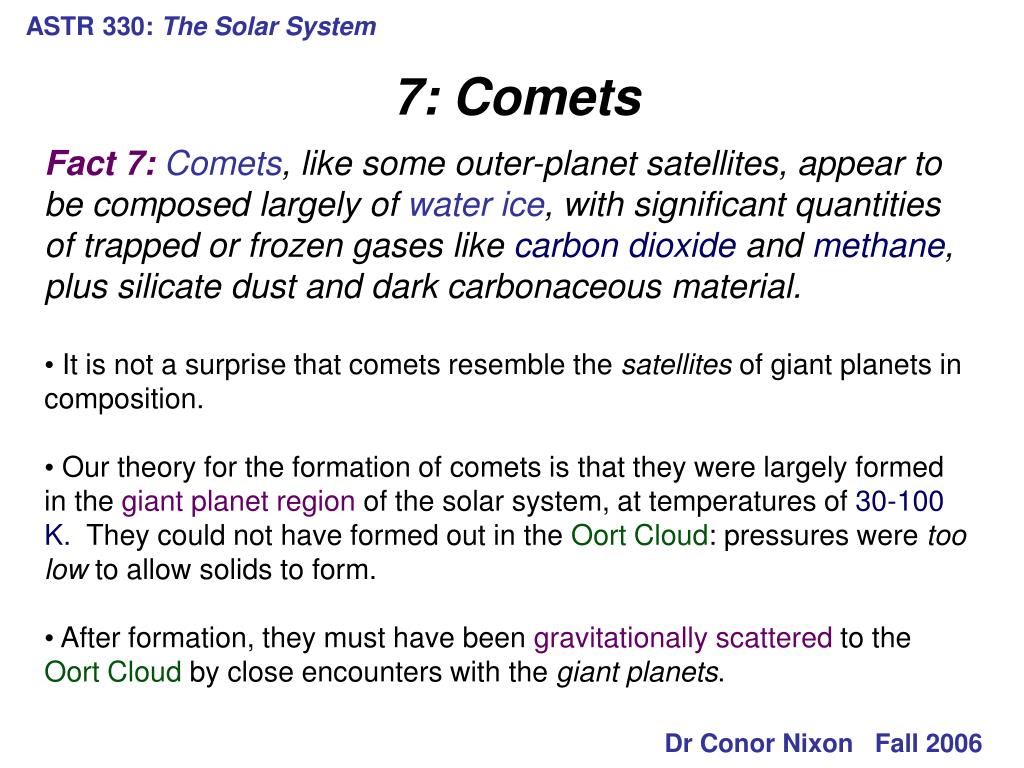 ASTR 330: The Solar System

7: Comets

Fact 7: Comets, like some outer-planet satellites, appear to be composed largely of water ice, with significant quantities of trapped or frozen gases like carbon dioxide and methane, plus silicate dust and dark carbonaceous material.

• It is not a surprise that comets resemble the satellites of giant planets in composition.

• Our theory for the formation of comets is that they were largely formed in the giant planet region of the solar system, at temperatures of 30-100 K. They could not have formed out in the Oort Cloud: pressures were too low to allow solids to form.

• After formation, they must have been gravitationally scattered to the Oort Cloud by close encounters with the giant planets.

Dr Conor Nixon Fall 2006